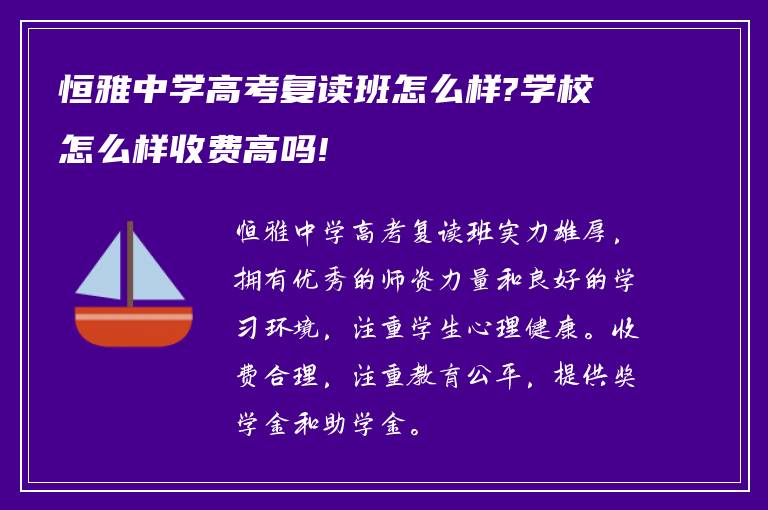 恒雅中学高考复读班怎么样?学校怎么样收费高吗!

恒雅中学高考复读班实力雄厚，拥有优秀的师资力量和良好的学习环境，注重学生心理健康。收费合理，注重教育公平，提供奖学金和助学金。